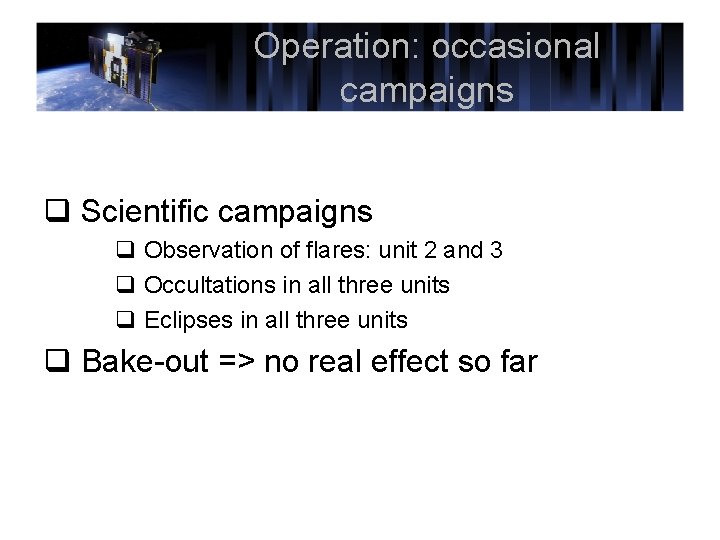 Operation: occasional campaigns

❑ Scientific campaigns

❑ Observation of flares: unit 2 and 3

❑ Occultations in all three units

❑ Eclipses in all three units

❑ Bake-out => no real effect so far